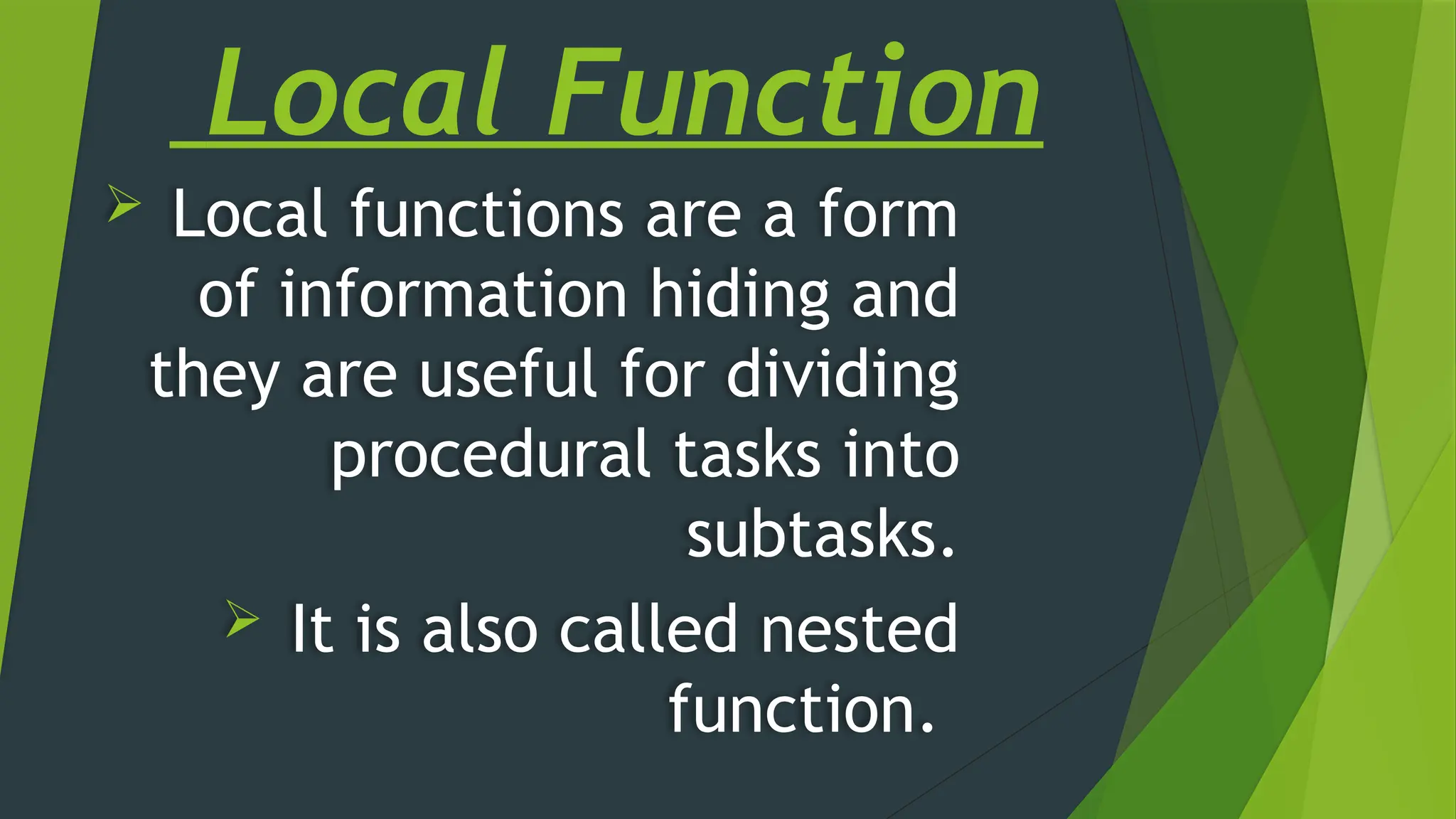 Local Function

➢ Local functions are a form of information hiding and they are useful for dividing procedural tasks into subtasks.

➢ It is also called nested function.